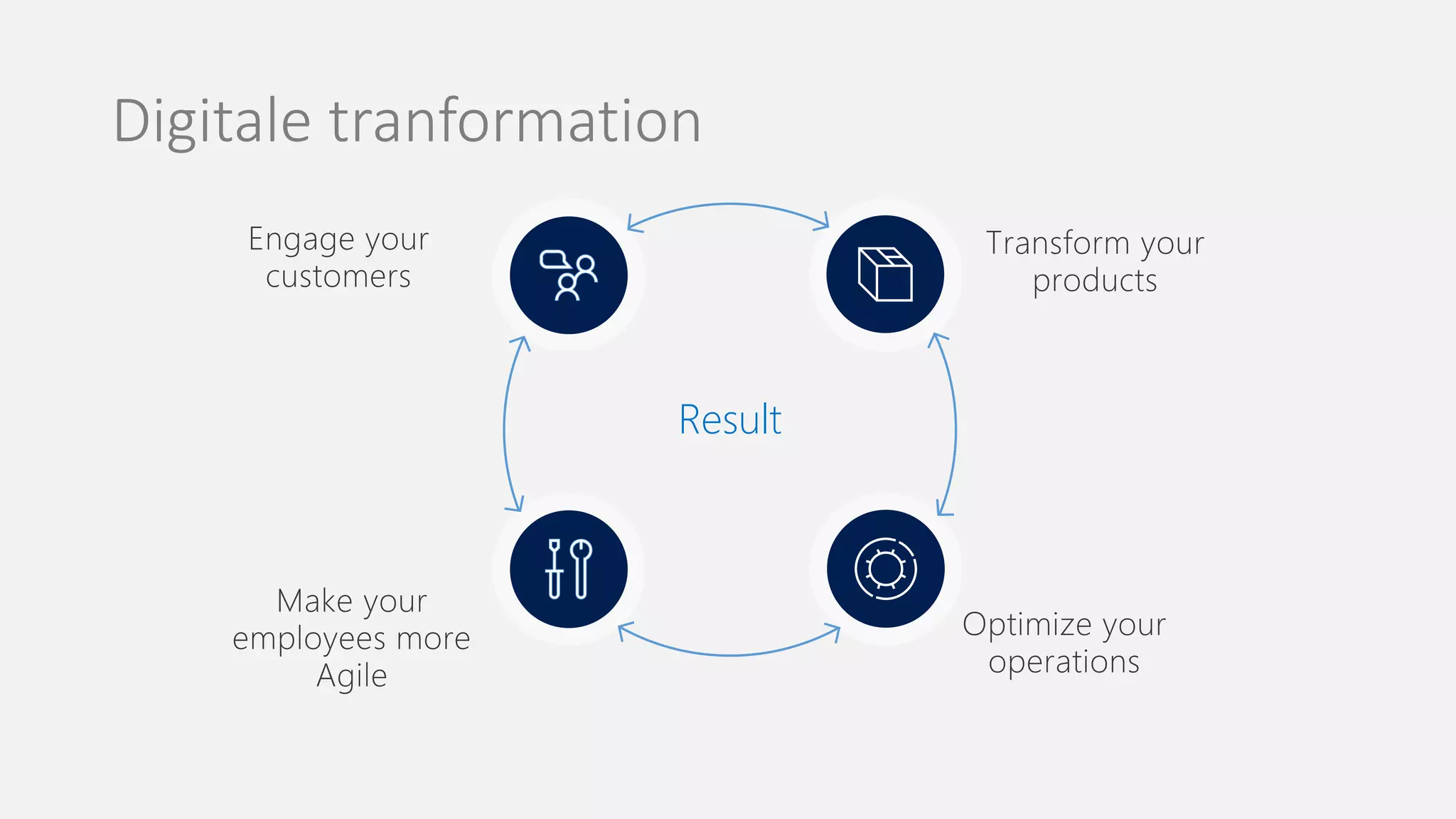 Digitale tranformation

Engage your customers

Transform your products

Result

Make your employees more Agile

Optimize your operations